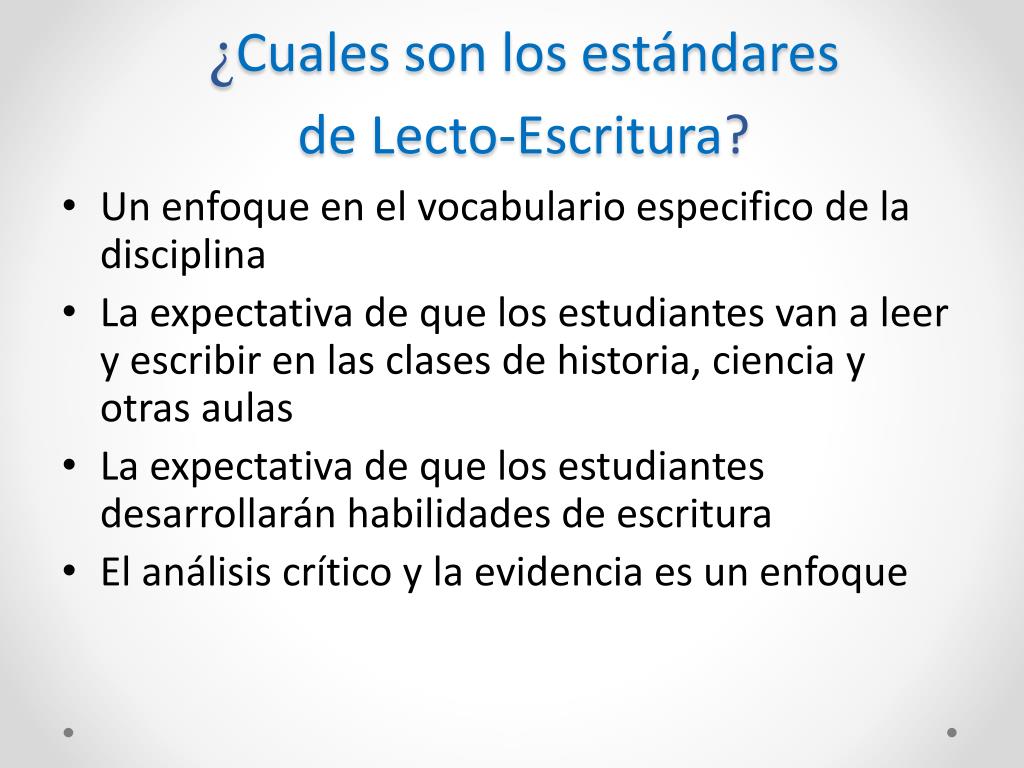 ¿Cuales son los estándares de Lecto-Escritura?

• Un enfoque en el vocabulario especifico de la disciplina
• La expectativa de que los estudiantes van a leer y escribir en las clases de historia, ciencia y otras aulas
• La expectativa de que los estudiantes desarrollarán habilidades de escritura
• El análisis crítico y la evidencia es un enfoque